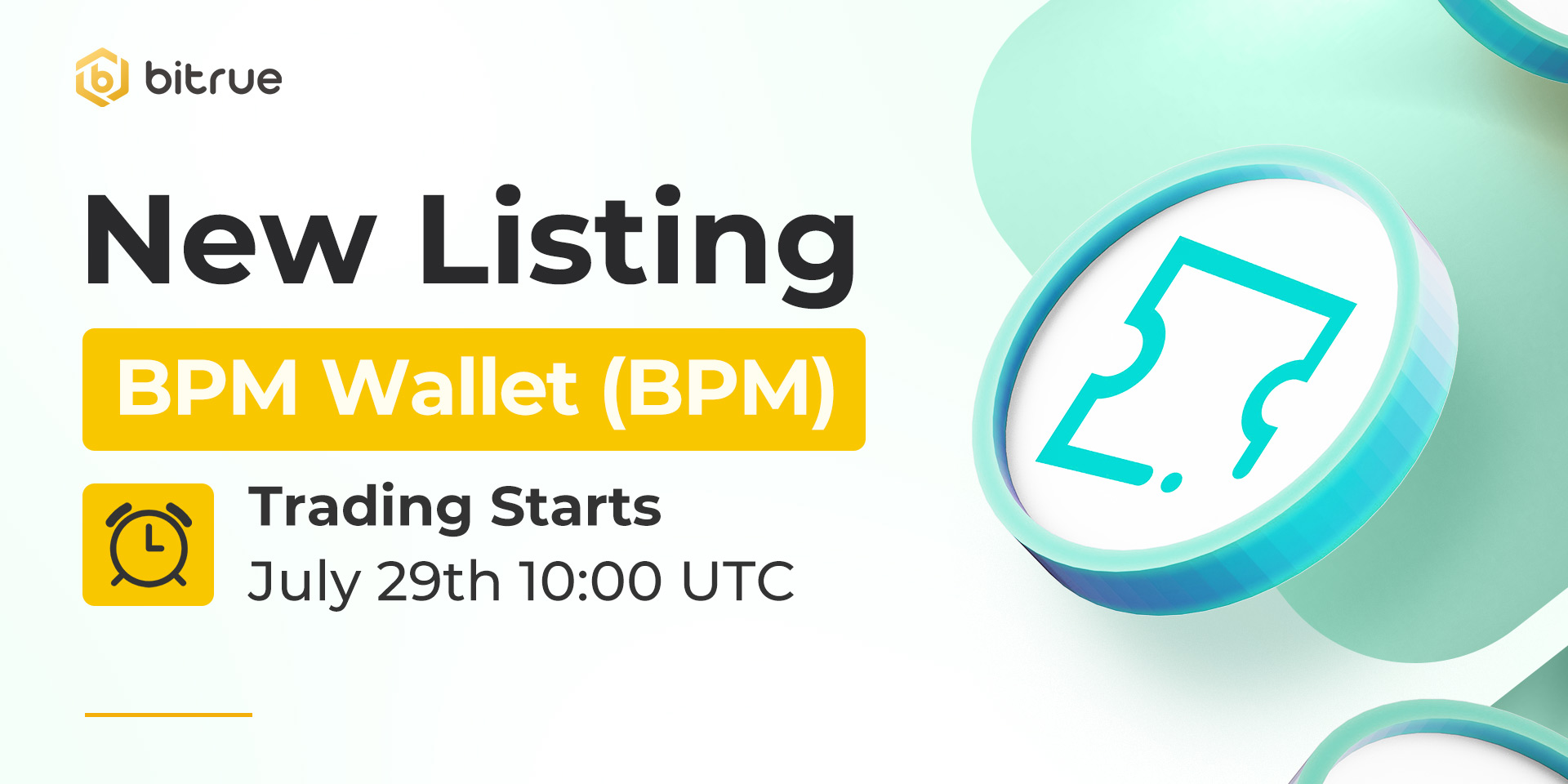 bitrue

New Listing

BPM Wallet (BPM)

Trading Starts
July 29th 10:00 UTC